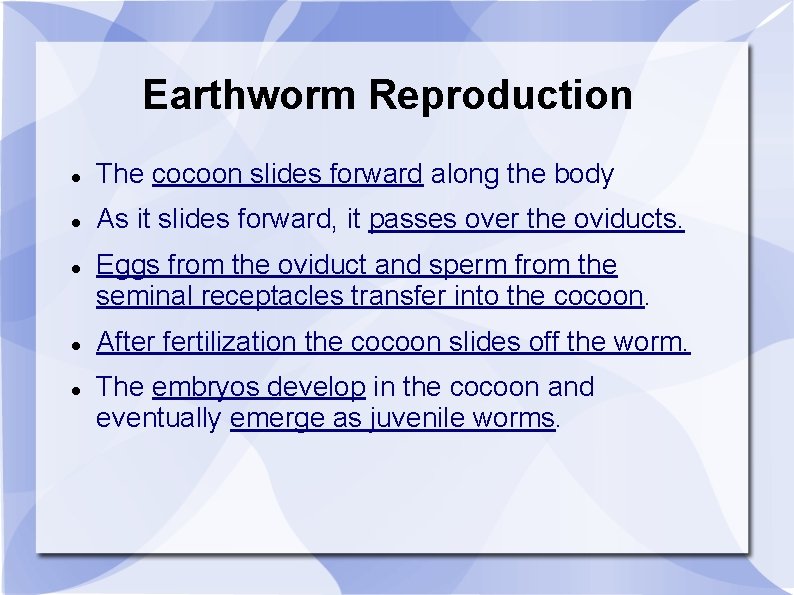 Earthworm Reproduction

- The cocoon slides forward along the body
- As it slides forward, it passes over the oviducts.
- Eggs from the oviduct and sperm from the seminal receptacles transfer into the cocoon.
- After fertilization the cocoon slides off the worm.
- The embryos develop in the cocoon and eventually emerge as juvenile worms.